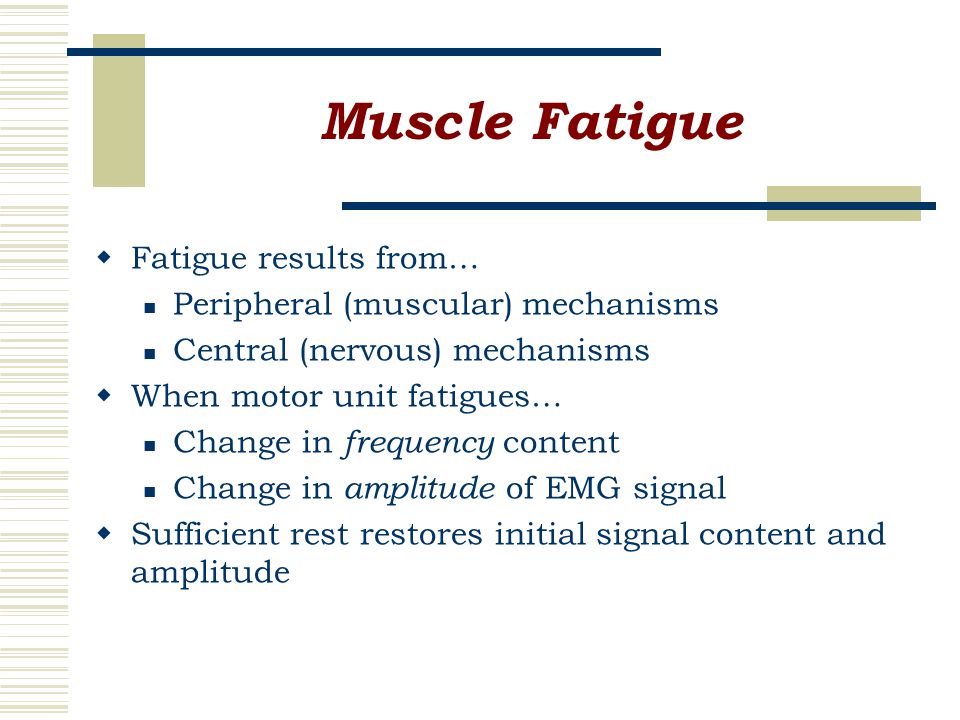 Muscle Fatigue

Fatigue results from…
Peripheral (muscular) mechanisms
Central (nervous) mechanisms

When motor unit fatigues…
Change in frequency content
Change in amplitude of EMG signal

Sufficient rest restores initial signal content and amplitude